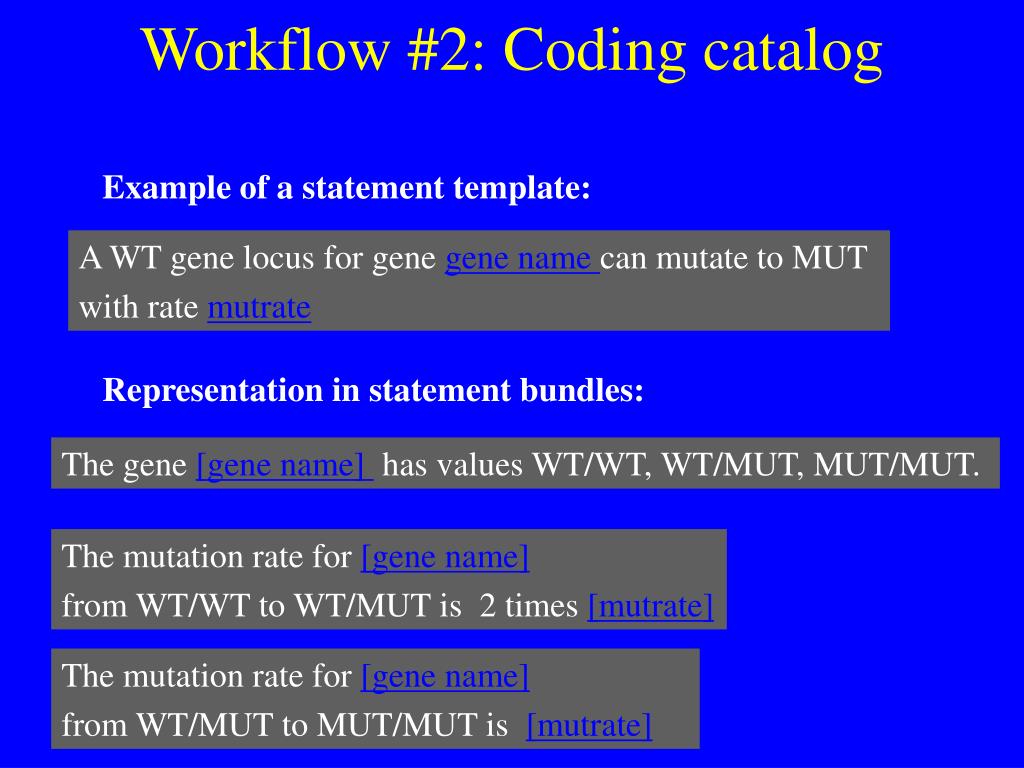 Workflow #2: Coding catalog

Example of a statement template:

A WT gene locus for gene gene name can mutate to MUT with rate mutrate

Representation in statement bundles:

The gene [gene name] has values WT/WT, WT/MUT, MUT/MUT.

The mutation rate for [gene name] from WT/WT to WT/MUT is 2 times [mutrate]

The mutation rate for [gene name] from WT/MUT to MUT/MUT is [mutrate]